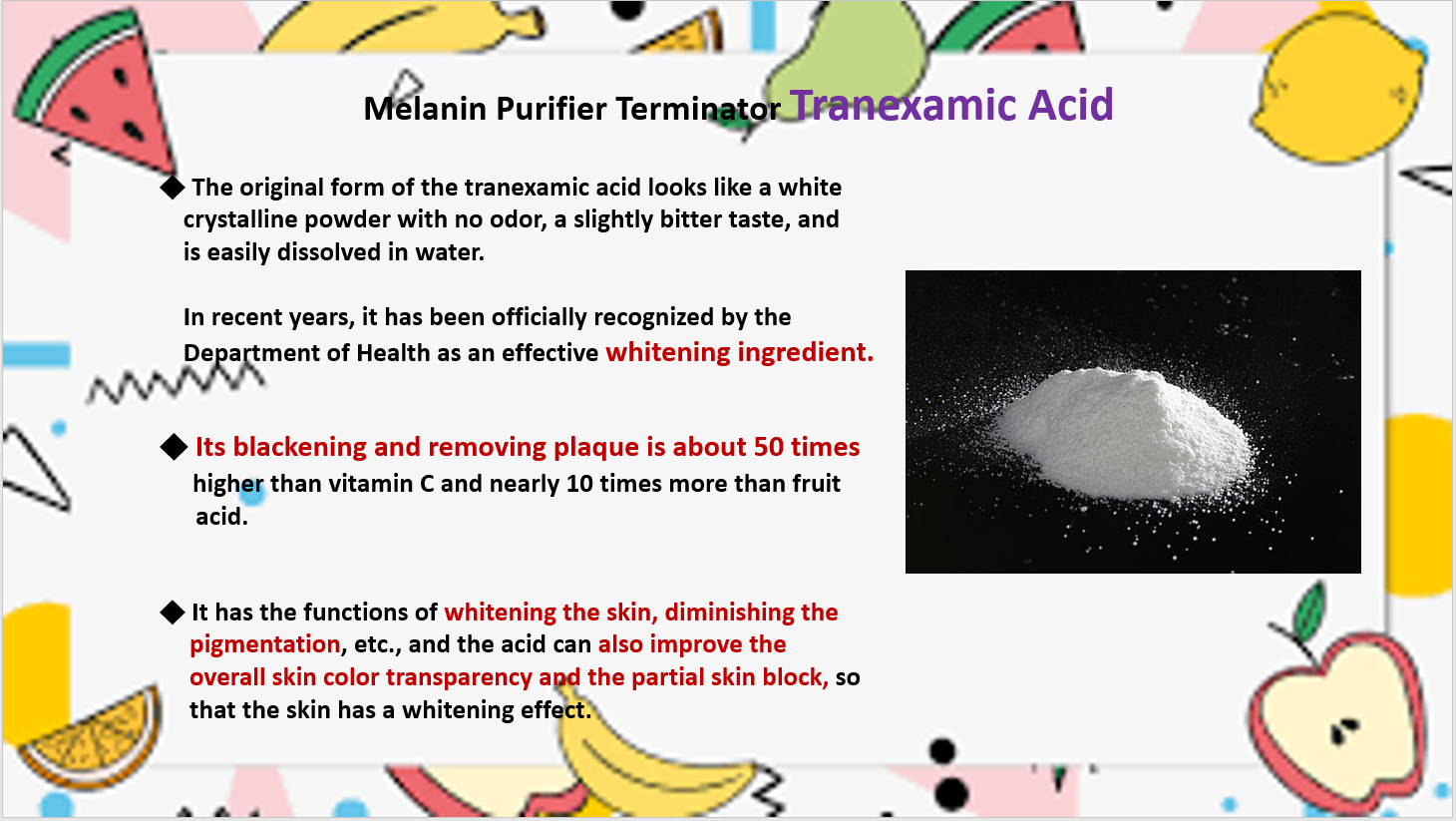 Melanin Purifier Terminator Tranexamic Acid

◆ The original form of the tranexamic acid looks like a white crystalline powder with no odor, a slightly bitter taste, and is easily dissolved in water.

In recent years, it has been officially recognized by the Department of Health as an effective whitening ingredient.

◆ Its blackening and removing plaque is about 50 times higher than vitamin C and nearly 10 times more than fruit acid.

◆ It has the functions of whitening the skin, diminishing the pigmentation, etc., and the acid can also improve the overall skin color transparency and the partial skin block, so that the skin has a whitening effect.